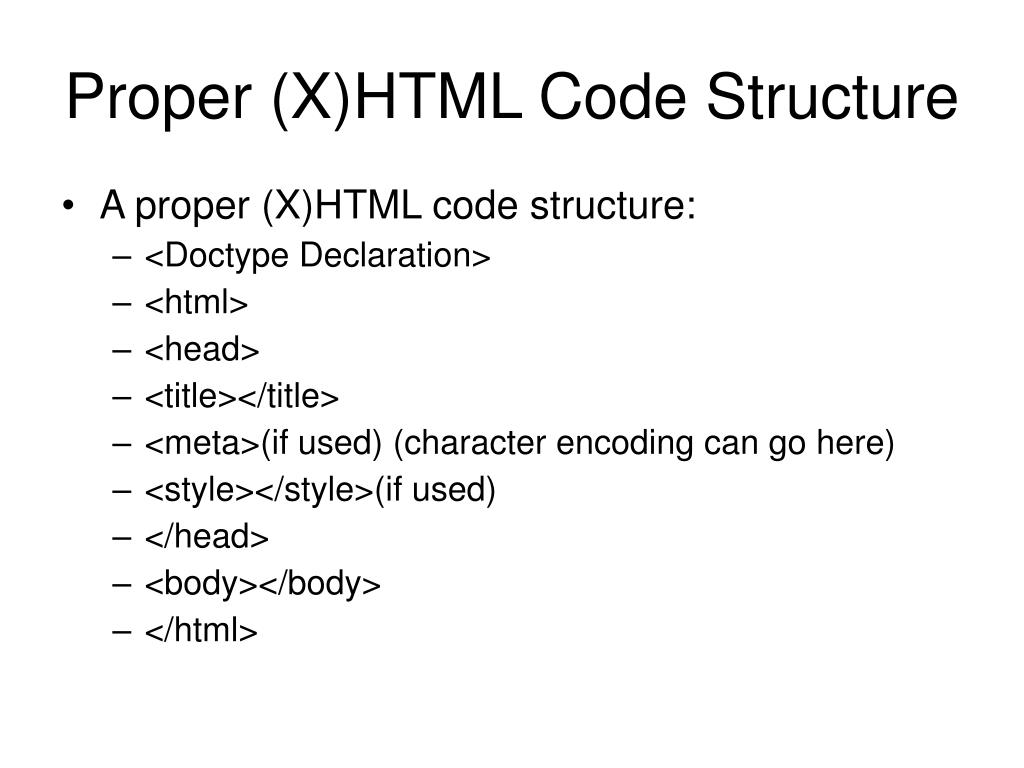 Proper (X)HTML Code Structure

• A proper (X)HTML code structure:
 – <Doctype Declaration>
 – <html>
 – <head>
 – <title></title>
 – <meta>(if used) (character encoding can go here)
 – <style></style>(if used)
 – </head>
 – <body></body>
 – </html>